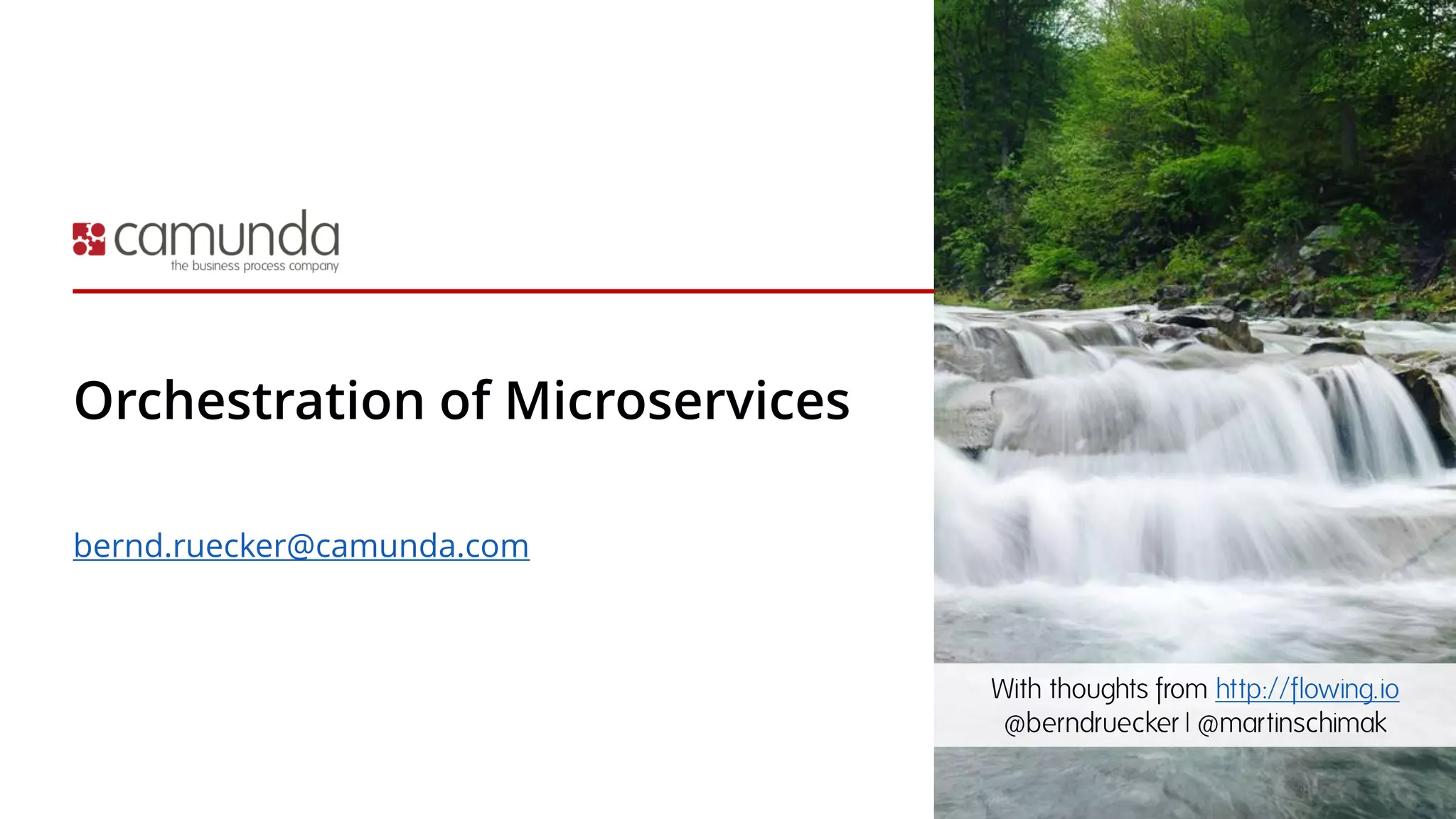 camunda
the business process company

Orchestration of Microservices

bernd.ruecker@camunda.com

With thoughts from http://flowing.io
@berndruecker | @martinschimak